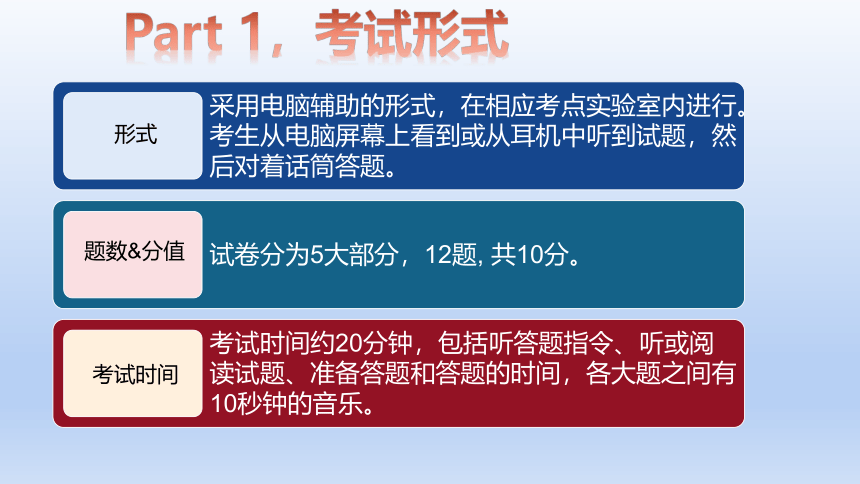 Part 1，考试形式

形式

采用电脑辅助的形式，在相应考点实验室内进行。考生从电脑屏幕上看到或从耳机中听到试题，然后对着话筒答题。

题数&分值

试卷分为5大部分，12题, 共10分。

考试时间

考试时间约20分钟，包括听答题指令、听或阅读试题、准备答题和答题的时间，各大题之间有10秒钟的音乐。